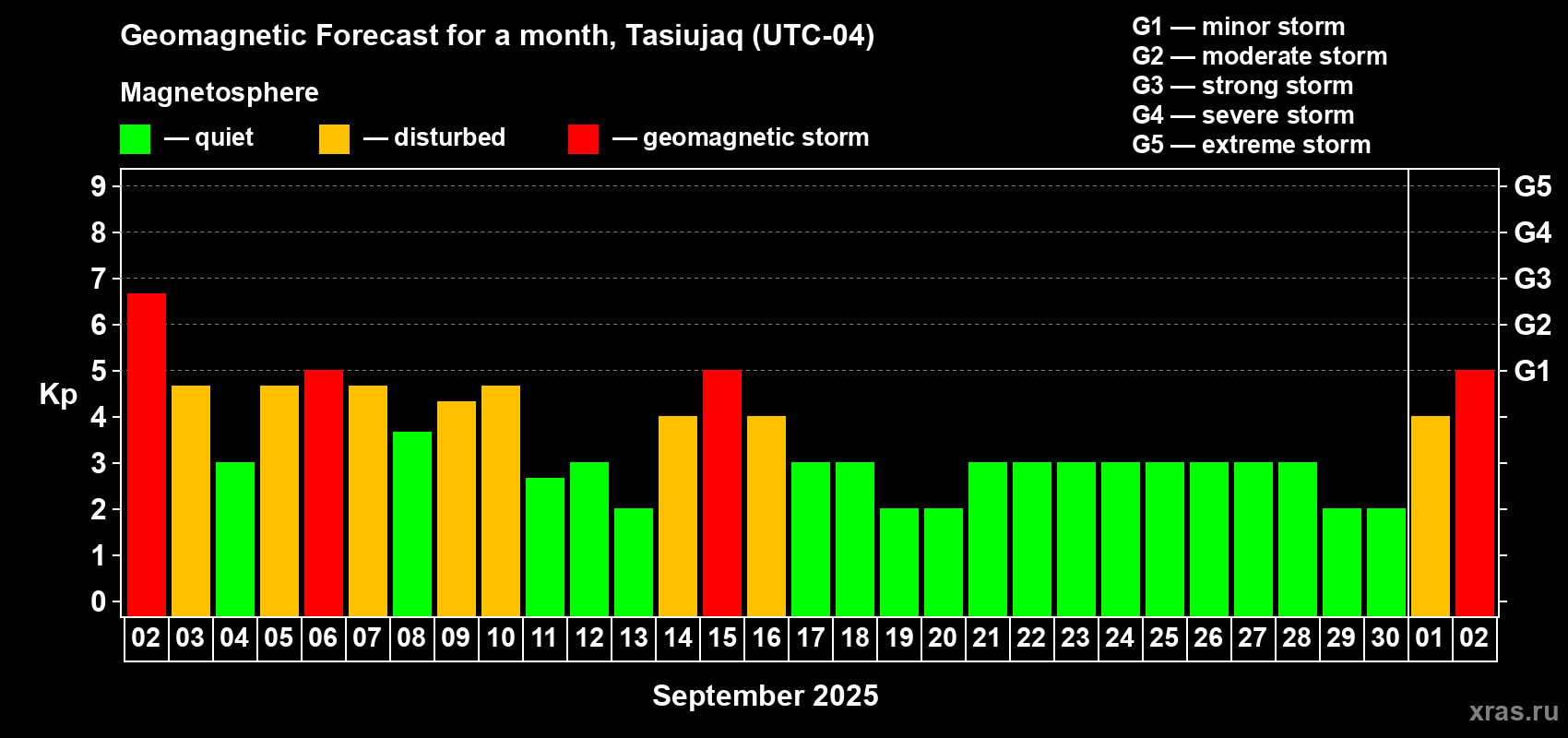 Geomagnetic Forecast for a month, Tasiujaq (UTC-04)

Magnetosphere

— quiet — disturbed — geomagnetic storm

G1 — minor storm
G2 — moderate storm
G3 — strong storm
G4 — severe storm
G5 — extreme storm

Kp

9
8
7
6
5
4
3
2
1
0

G5
G4
G3
G2
G1

02 03 04 05 06 07 08 09 10 11 12 13 14 15 16 17 18 19 20 21 22 23 24 25 26 27 28 29 30 01 02

September 2025

xras.ru